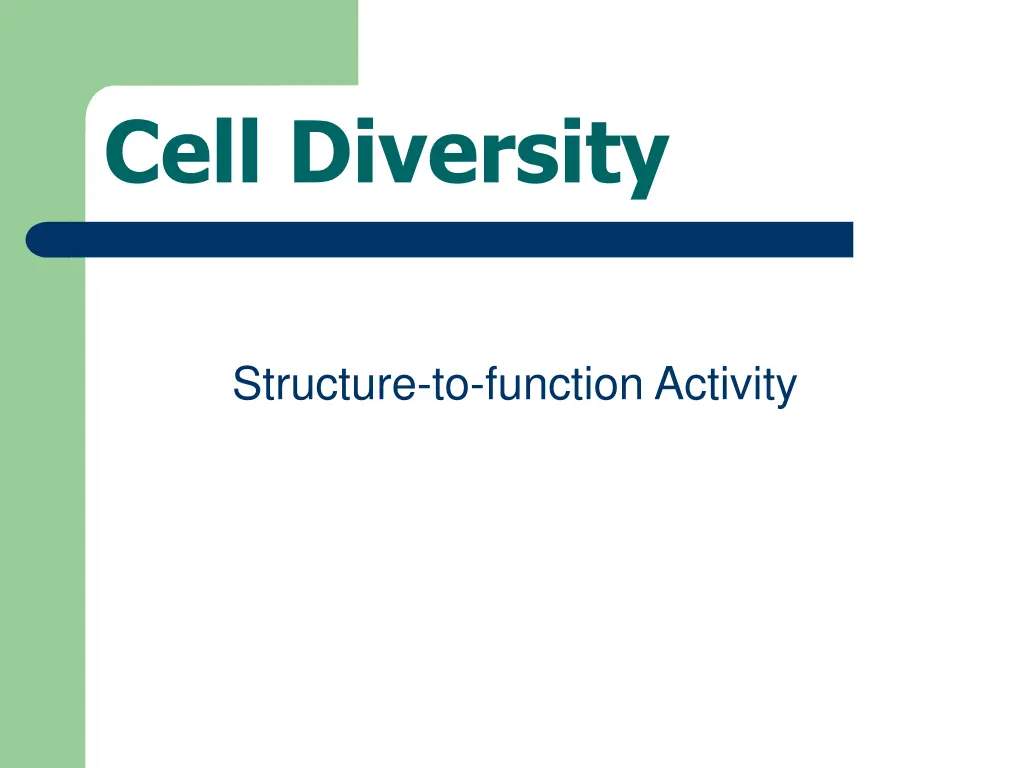 Cell Diversity

Structure-to-function Activity